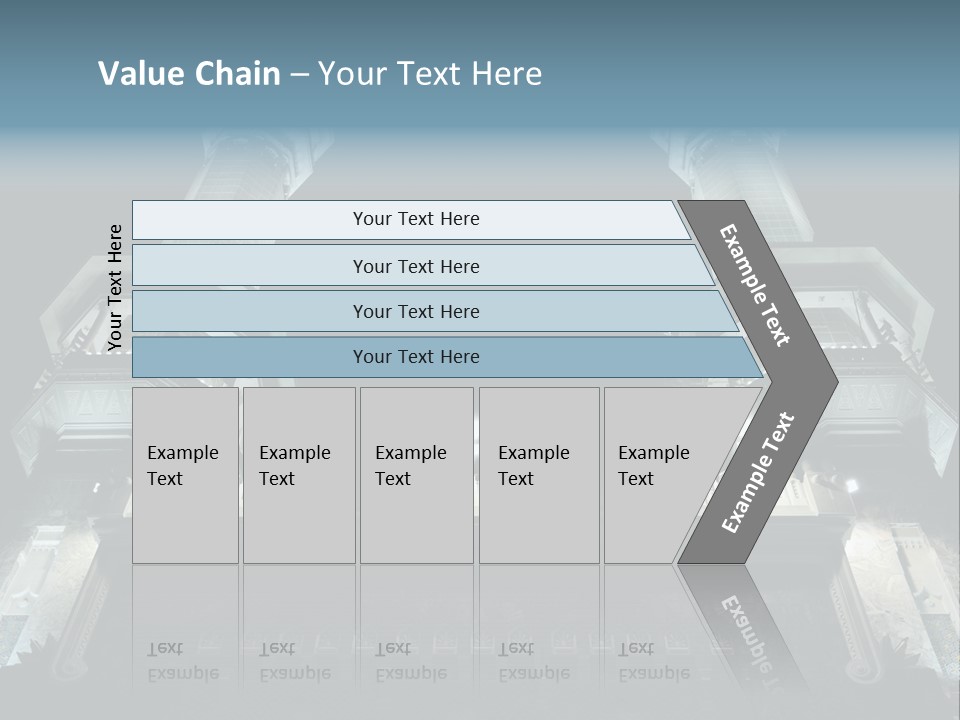 Value Chain – Your Text Here

Your Text Here

Your Text Here

Your Text Here

Your Text Here

Your Text Here

Example Text

Example Text

Example Text

Example Text

Example Text

Example Text

Example Text